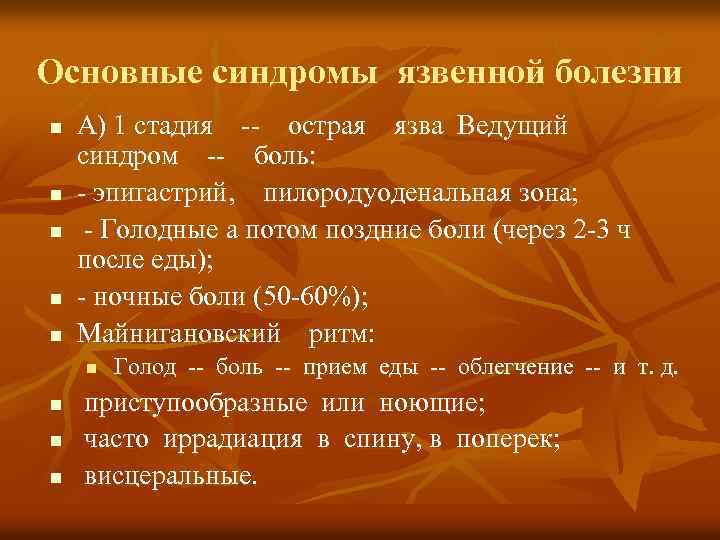 Основные синдромы язвенной болезни

- А) 1 стадия -- острая язва Ведущий синдром -- боль:
- - эпигастрий, пилородуоденальная зона;
- - Голодные а потом поздние боли (через 2-3 ч после еды);
- - ночные боли (50-60%);
- Майнигановский ритм:
  - Голод -- боль -- прием еды -- облегчение -- и т. д.
- приступообразные или ноющие;
- часто иррадиация в спину, в поперек;
- висцеральные.